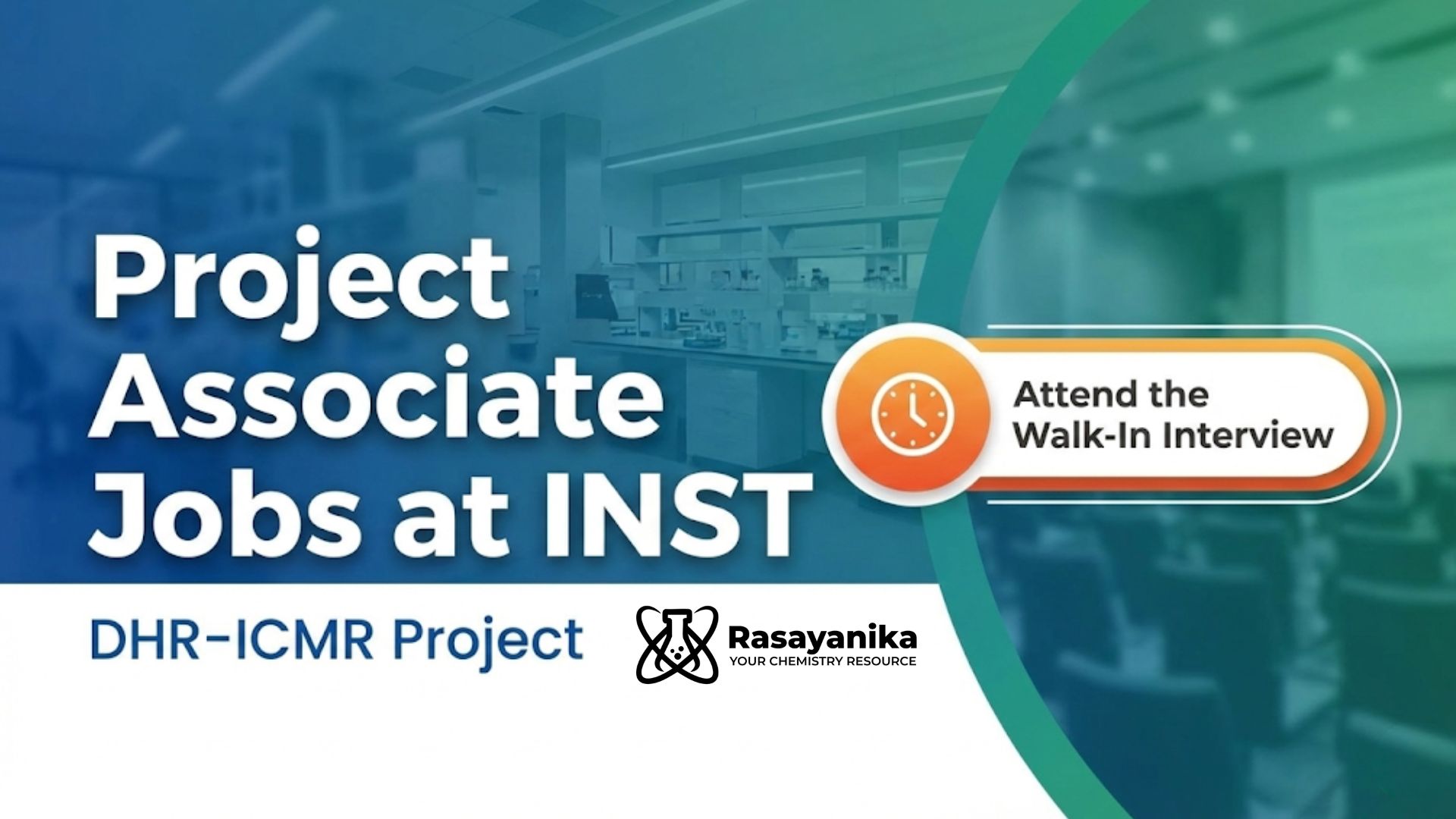 Project Associate Jobs at INST

Attend the Walk-In Interview

DHR-ICMR Project

Rasayanika
YOUR CHEMISTRY RESOURCE